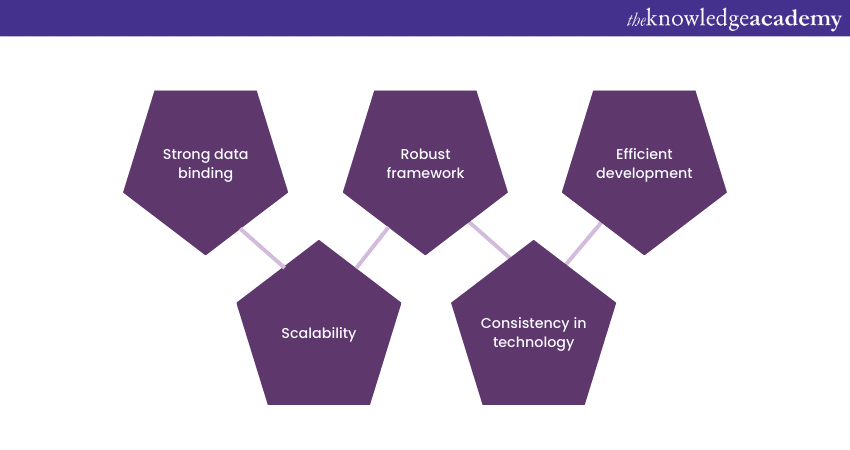 theknowledgeacademy

Strong data binding

Robust framework

Efficient development

Scalability

Consistency in technology